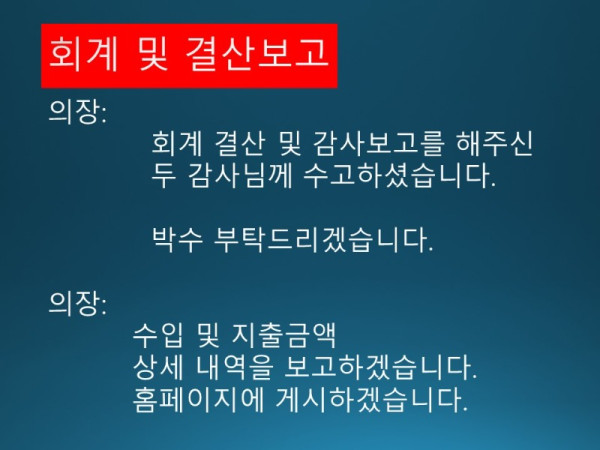 회계 및 결산보고

의장:

회계 결산 및 감사보고를 해주신 두 감사님께 수고하셨습니다.

박수 부탁드리겠습니다.

의장:

수입 및 지출금액
상세 내역을 보고하겠습니다.
홈페이지에 게시하겠습니다.